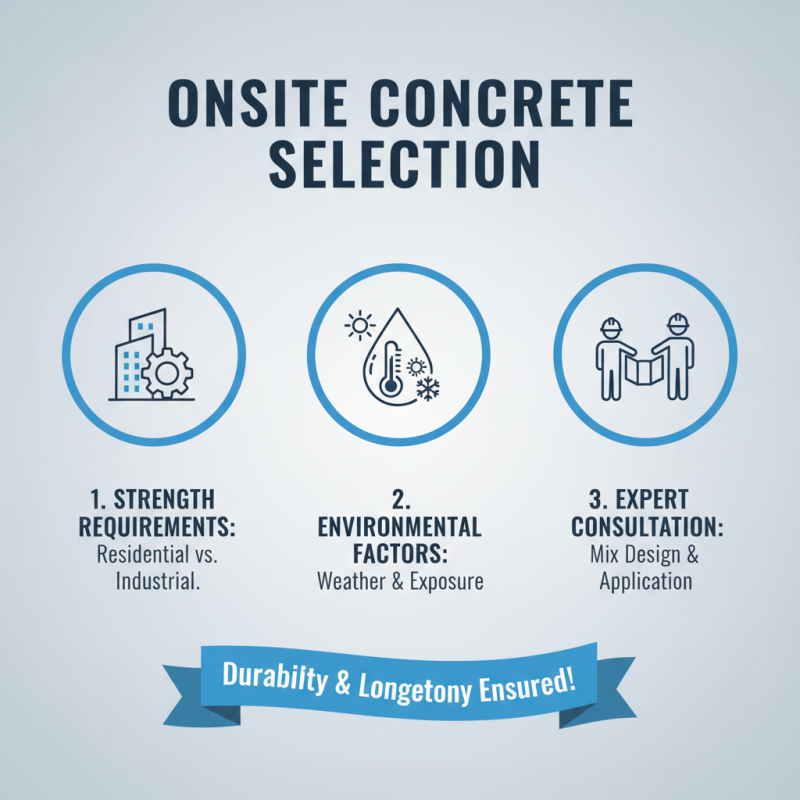 ONSITE CONCRETE SELECTION

1. STRENGTH REQUIREMENTS: Residential vs. Industrial.

2. ENVIRONMENTAL FACTORS: Weather & Exposure

3. EXPERT CONSULTATION: Mix Design & Application

Durabilty & Longetony Ensured!